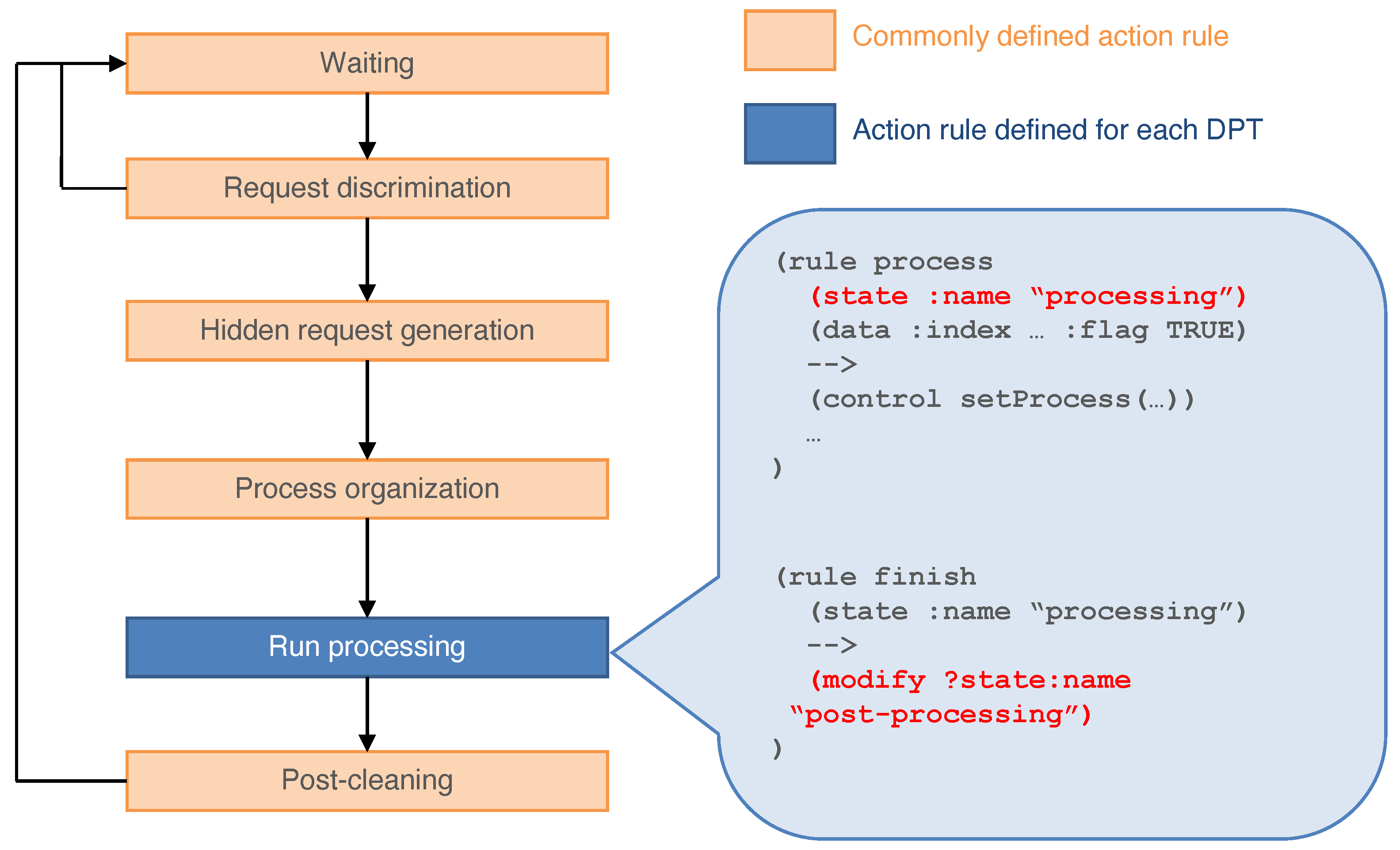 Waiting

Request discrimination

Hidden request generation

Process organization

Run processing

Post-cleaning

Commonly defined action rule

Action rule defined for each DPT

(rule process
(state :name “processing”)
(data :index … :flag TRUE)
-->
(control setProcess(…))
…
)

(rule finish
(state :name “processing”)
-->
(modify ?state:name
“post-processing”)
)